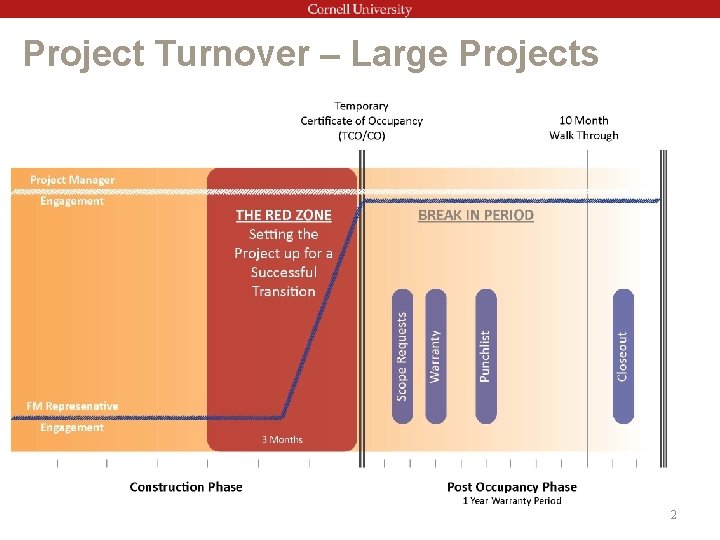 Cornell University

Project Turnover – Large Projects

Temporary Certificate of Occupancy (TCO/CO)

10 Month Walk Through

Project Manager Engagement

THE RED ZONE
Setting the Project up for a Successful Transition

BREAK IN PERIOD

Scope Requests

Warranty

Punchlist

Closeout

FM Represenative Engagement

3 Months

Construction Phase

Post Occupancy Phase
1 Year Warranty Period

2